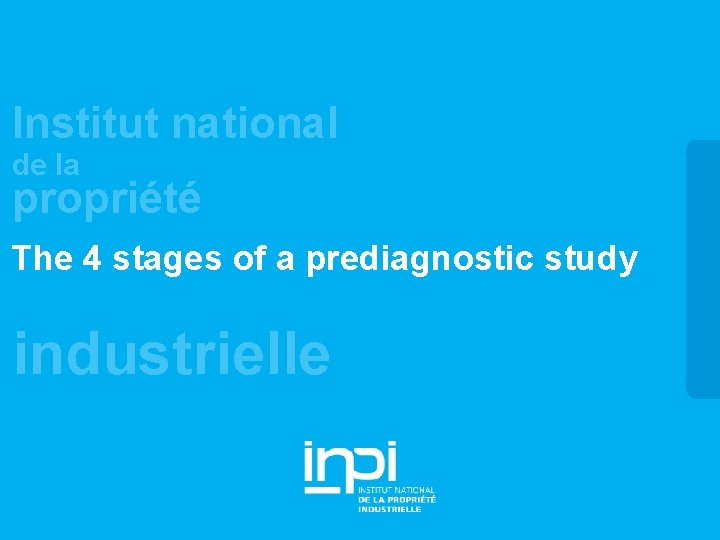 Institut national
de la
propriété

The 4 stages of a prediagnostic study

industrielle

inpi
INSTITUT NATIONAL
DE LA PROPRIÉTÉ
INDUSTRIELLE